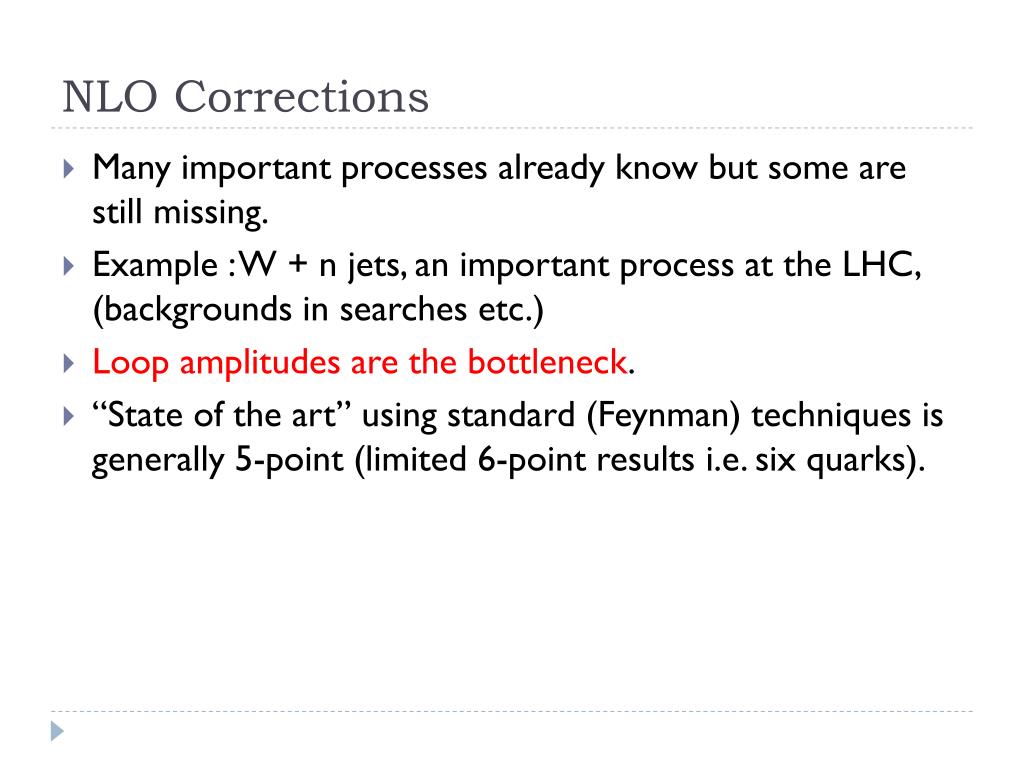 NLO Corrections

Many important processes already know but some are still missing.

Example : W + n jets, an important process at the LHC, (backgrounds in searches etc.)

Loop amplitudes are the bottleneck.

“State of the art” using standard (Feynman) techniques is generally 5-point (limited 6-point results i.e. six quarks).